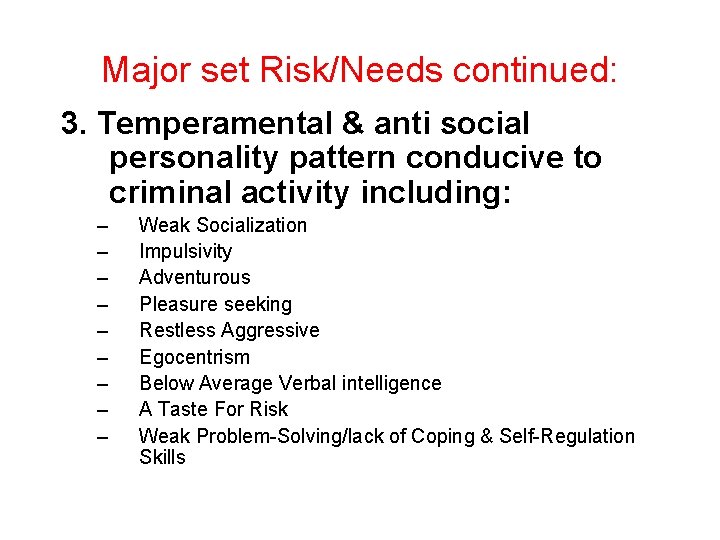 Major set Risk/Needs continued:

3. Temperamental & anti social personality pattern conducive to criminal activity including:

– Weak Socialization
– Impulsivity
– Adventurous
– Pleasure seeking
– Restless Aggressive
– Egocentrism
– Below Average Verbal intelligence
– A Taste For Risk
– Weak Problem-Solving/lack of Coping & Self-Regulation Skills